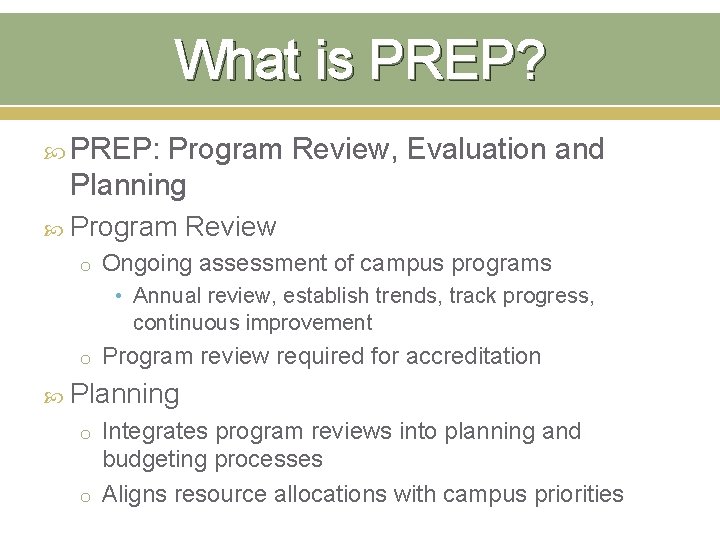 What is PREP?

PREP: Program Review, Evaluation and Planning

Program Review

o Ongoing assessment of campus programs

• Annual review, establish trends, track progress, continuous improvement

o Program review required for accreditation

Planning

o Integrates program reviews into planning and budgeting processes

o Aligns resource allocations with campus priorities